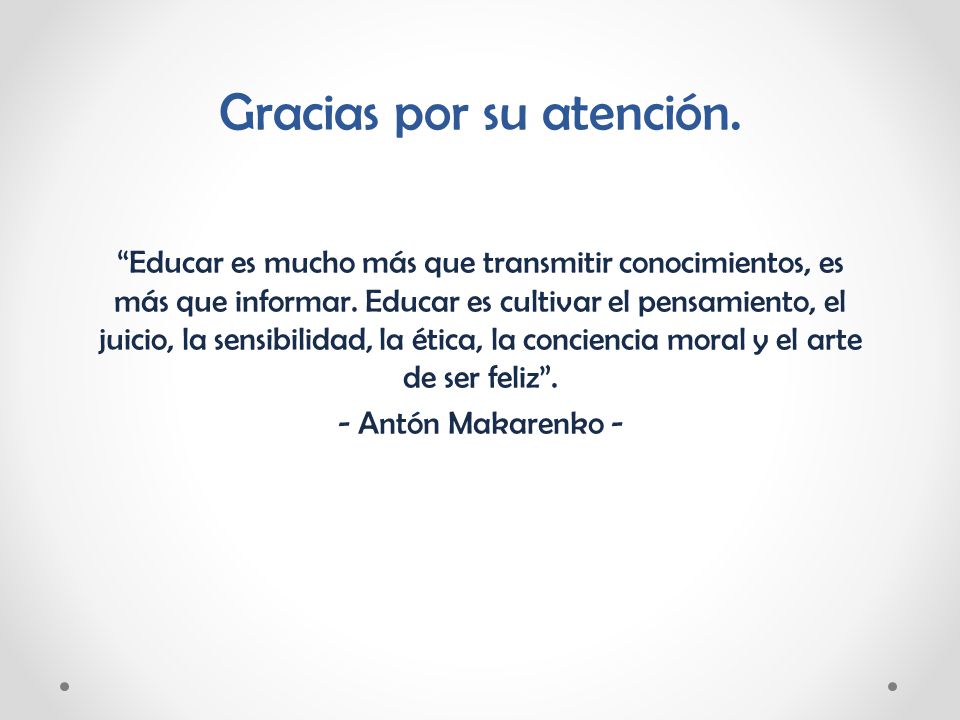 Gracias por su atención.

“Educar es mucho más que transmitir conocimientos, es más que informar. Educar es cultivar el pensamiento, el juicio, la sensibilidad, la ética, la conciencia moral y el arte de ser feliz”.

- Antón Makarenko -